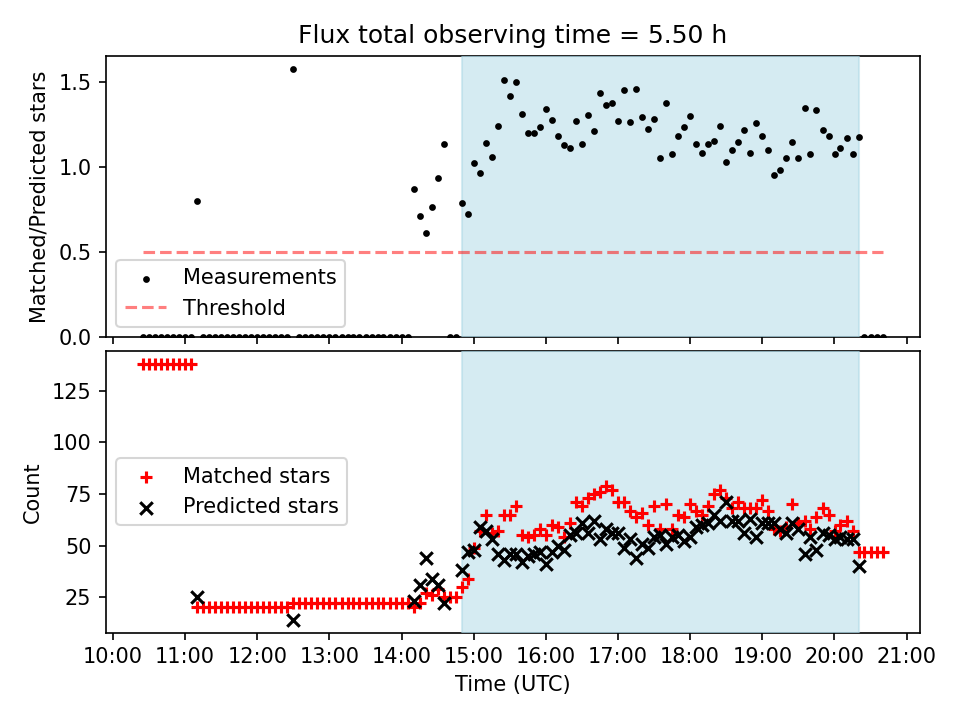 Flux total observing time = 5.50 h

Matched/Predicted stars

1.5
1.0
0.5
0.0

Measurements
Threshold

Count

125
100
75
50
25

Matched stars
Predicted stars

10:00 11:00 12:00 13:00 14:00 15:00 16:00 17:00 18:00 19:00 20:00 21:00

Time (UTC)